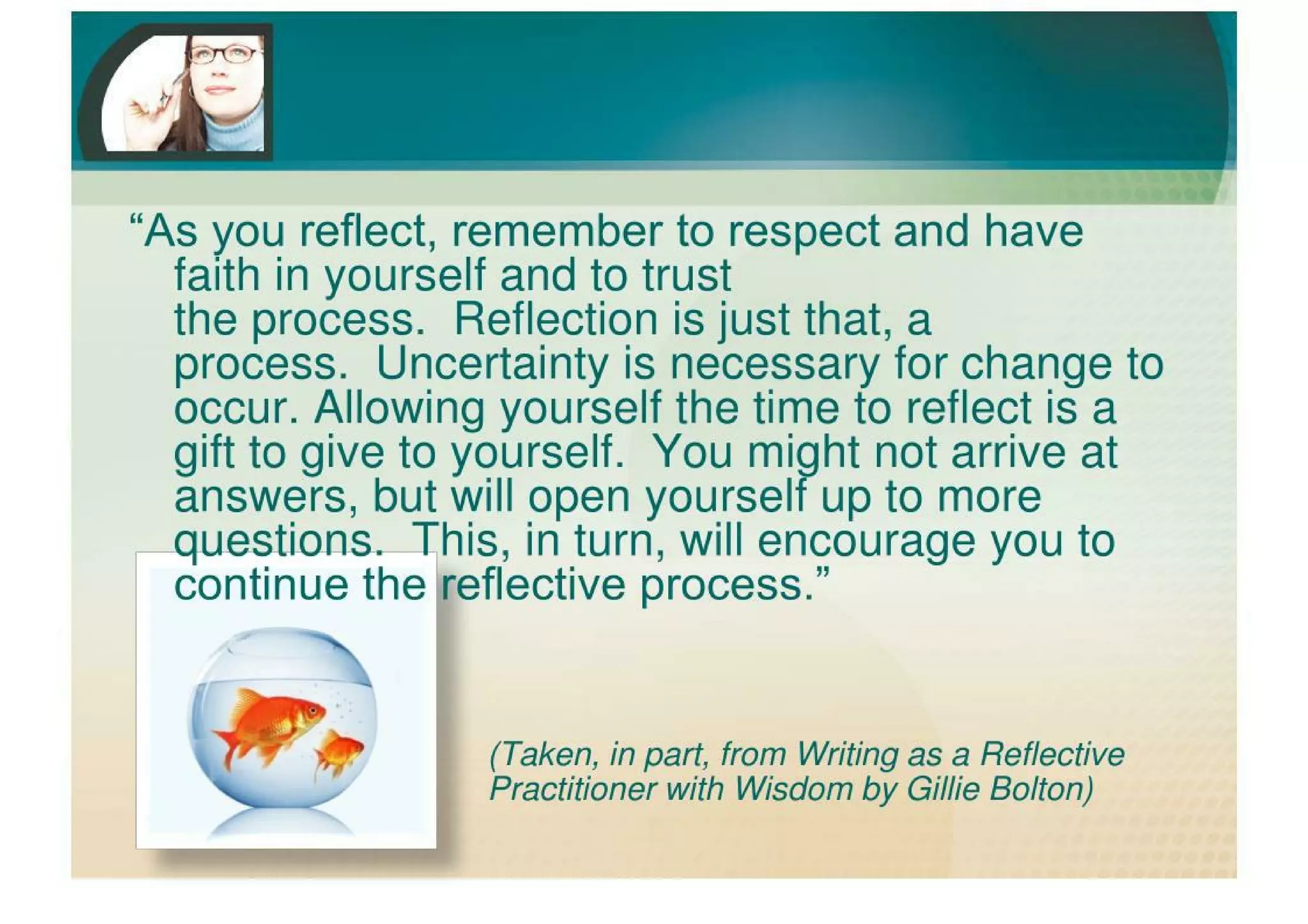 “As you reflect, remember to respect and have faith in yourself and to trust the process. Reflection is just that, a process. Uncertainty is necessary for change to occur. Allowing yourself the time to reflect is a gift to give to yourself. You might not arrive at answers, but will open yourself up to more questions. This, in turn, will encourage you to continue the reflective process.”

(Taken, in part, from Writing as a Reflective Practitioner with Wisdom by Gillie Bolton)